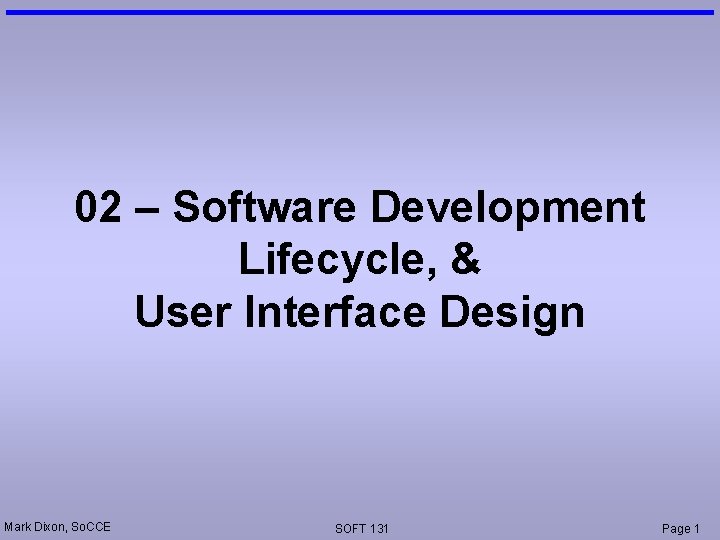 02 – Software Development Lifecycle, & User Interface Design

Mark Dixon, SoCCE

SOFT 131

Page 1